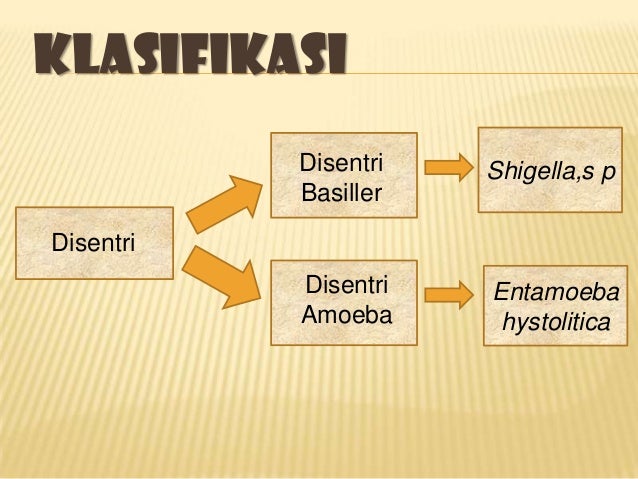 KLASIFIKASI

Disentri

Disentri Basiller

Shigella,s p

Disentri Amoeba

Entamoeba hystolitica